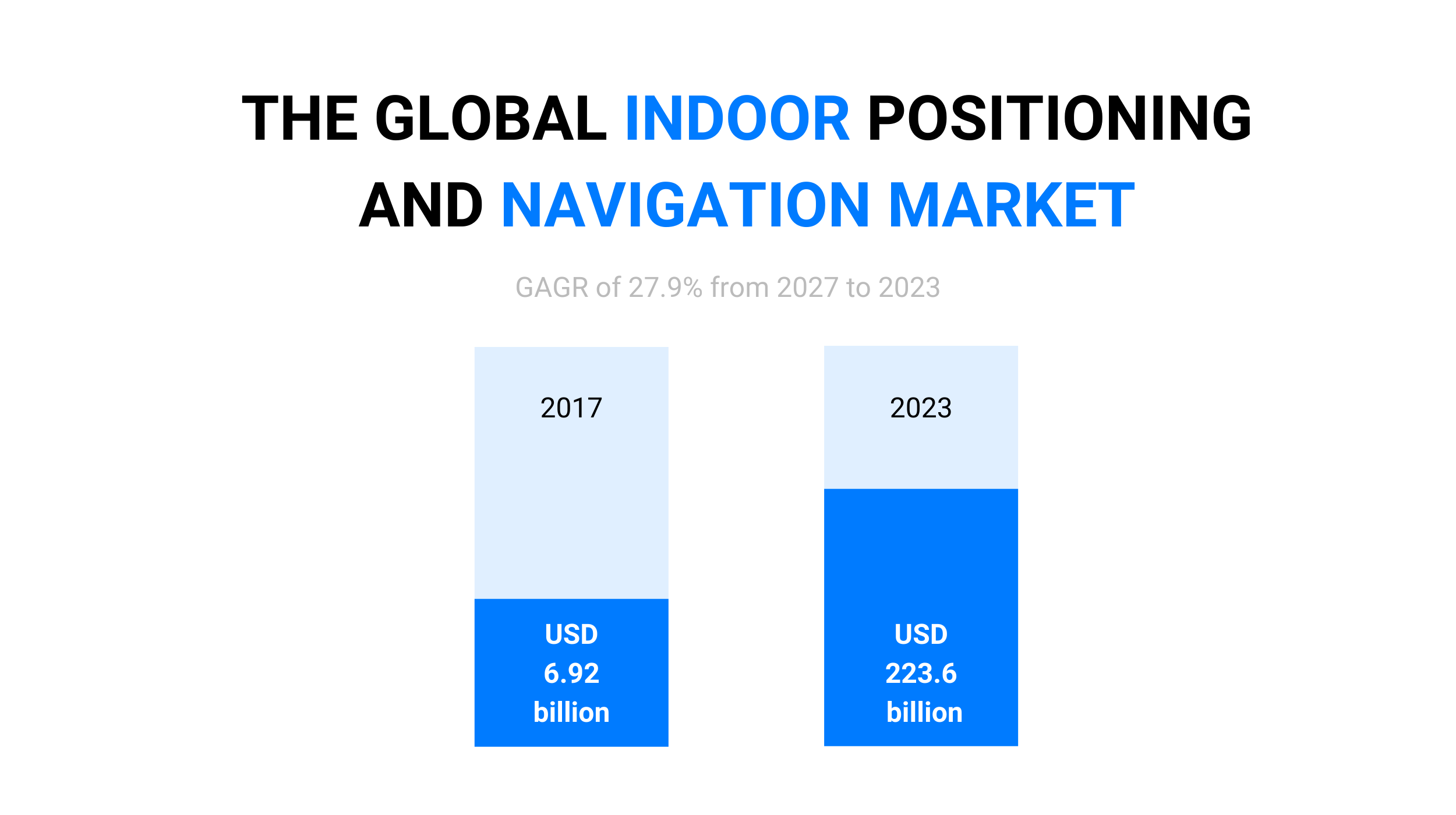 THE GLOBAL INDOOR POSITIONING AND NAVIGATION MARKET

GAGR of 27.9% from 2027 to 2023

2017

USD 6.92 billion

2023

USD 223.6 billion